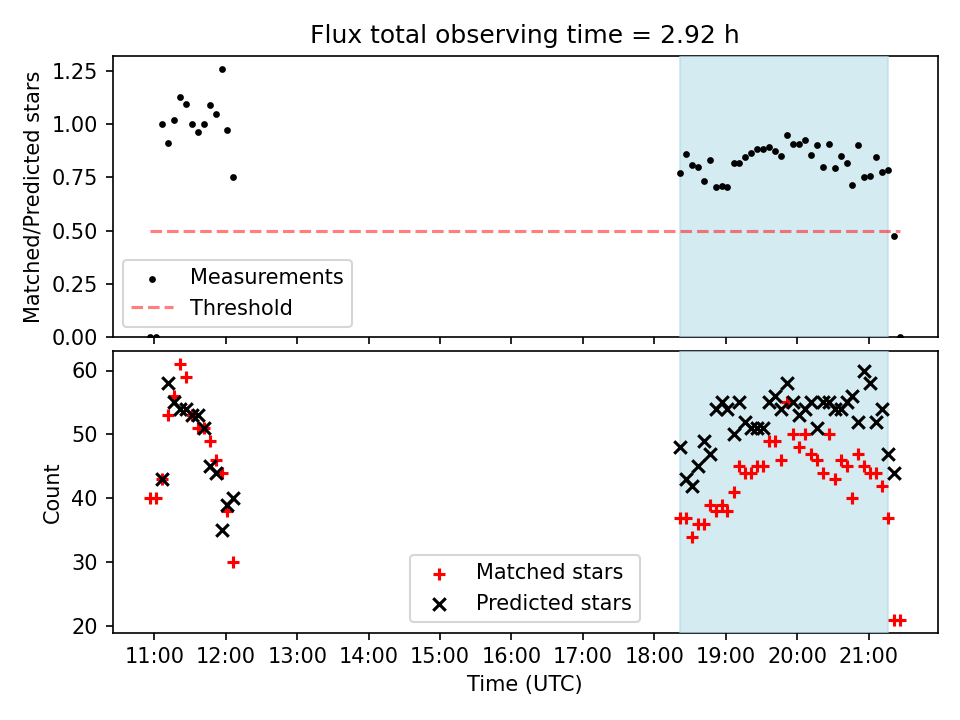 Flux total observing time = 2.92 h

Matched/Predicted stars

1.25
1.00
0.75
0.50
0.25
0.00

Measurements
Threshold

Count

60
50
40
30
20

Matched stars
Predicted stars

11:00 12:00 13:00 14:00 15:00 16:00 17:00 18:00 19:00 20:00 21:00

Time (UTC)